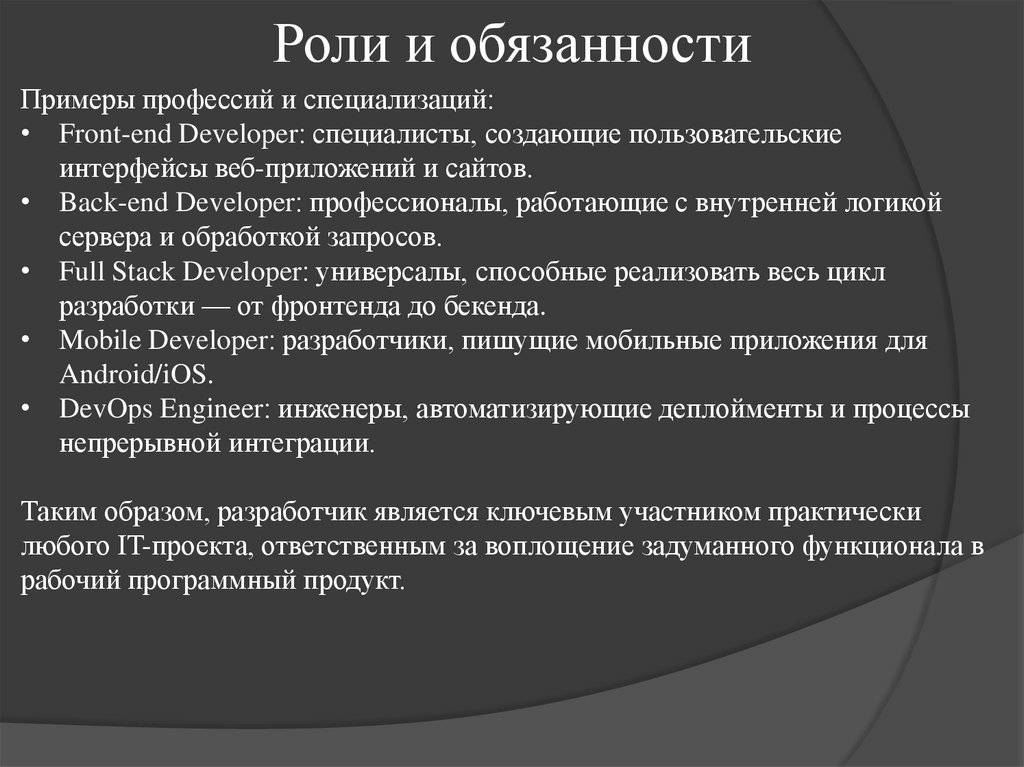 Роли и обязанности

Примеры профессий и специализаций:
• Front-end Developer: специалисты, создающие пользовательские интерфейсы веб-приложений и сайтов.
• Back-end Developer: профессионалы, работающие с внутренней логикой сервера и обработкой запросов.
• Full Stack Developer: универсалы, способные реализовать весь цикл разработки — от фронтенда до бекенда.
• Mobile Developer: разработчики, пишущие мобильные приложения для Android/iOS.
• DevOps Engineer: инженеры, автоматизирующие деплойменты и процессы непрерывной интеграции.

Таким образом, разработчик является ключевым участником практически любого IT-проекта, ответственным за воплощение задуманного функционала в рабочий программный продукт.